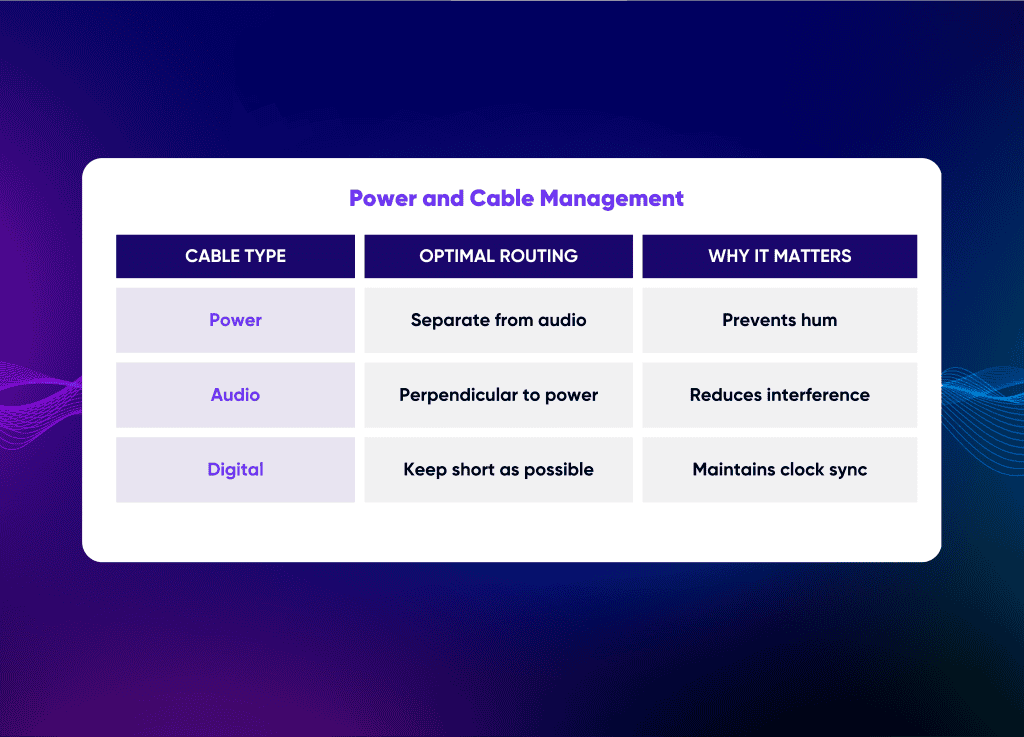 Power and Cable Management

| CABLE TYPE | OPTIMAL ROUTING | WHY IT MATTERS |
|---|---|---|
| Power | Separate from audio | Prevents hum |
| Audio | Perpendicular to power | Reduces interference |
| Digital | Keep short as possible | Maintains clock sync |